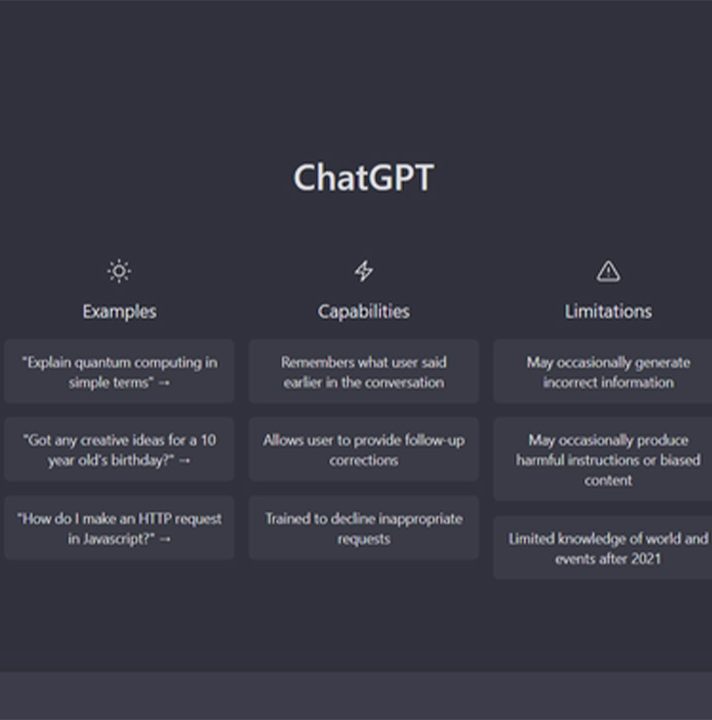 ChatGPT

Examples

"Explain quantum computing in simple terms" →

"Got any creative ideas for a 10 year old's birthday?" →

"How do I make an HTTP request in Javascript?" →

Capabilities

Remembers what user said earlier in the conversation

Allows user to provide follow-up corrections

Trained to decline inappropriate requests

Limitations

May occasionally generate incorrect information

May occasionally produce harmful instructions or biased content

Limited knowledge of world and events after 2021